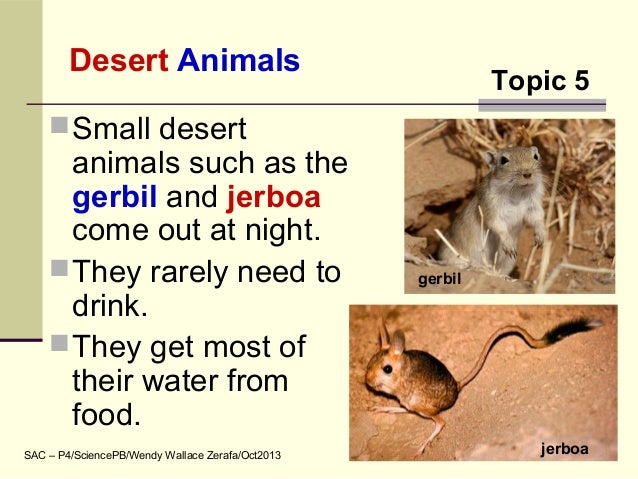 Desert Animals

Topic 5

Small desert animals such as the gerbil and jerboa come out at night.

They rarely need to drink.

They get most of their water from food.

gerbil

jerboa

SAC – P4/SciencePB/Wendy Wallace Zerafa/Oct2013